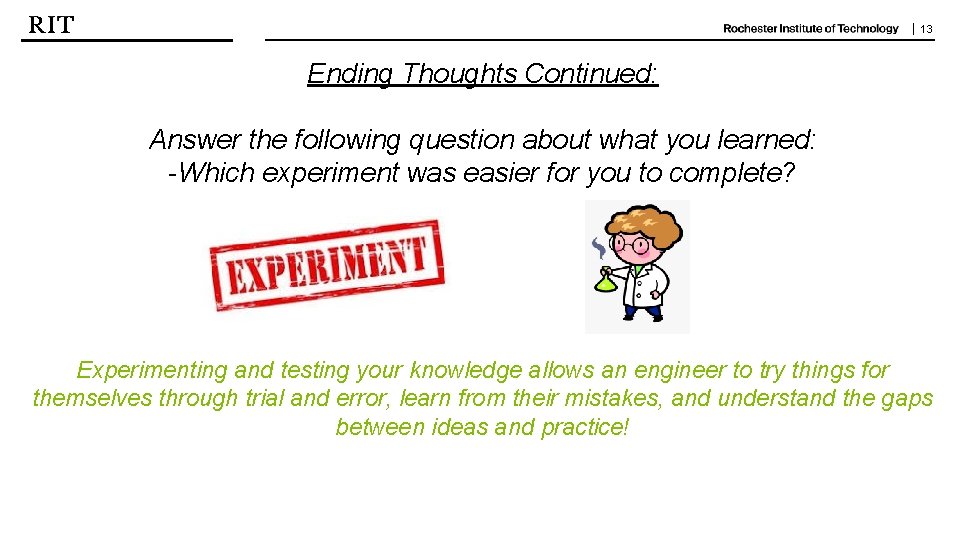 RIT

Rochester Institute of Technology | 13

Ending Thoughts Continued:

Answer the following question about what you learned:
-Which experiment was easier for you to complete?

EXPERIMENT

Experimenting and testing your knowledge allows an engineer to try things for themselves through trial and error, learn from their mistakes, and understand the gaps between ideas and practice!